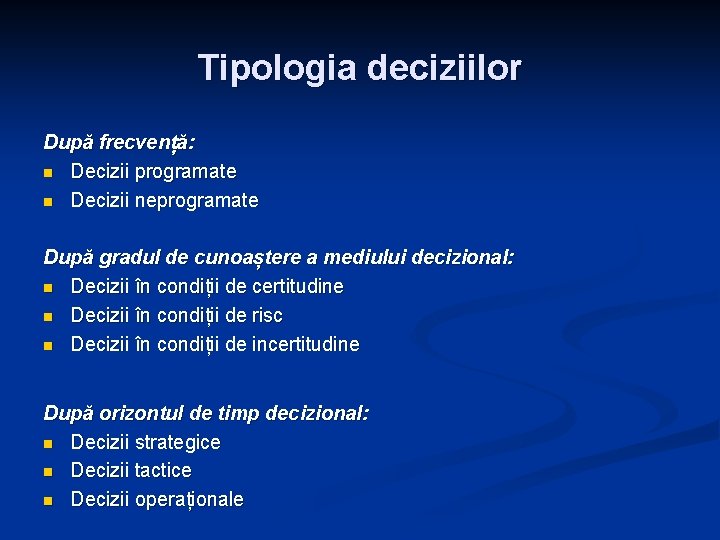 Tipologia deciziilor

După frecvență:
- Decizii programate
- Decizii neprogramate

După gradul de cunoaștere a mediului decizional:
- Decizii în condiții de certitudine
- Decizii în condiții de risc
- Decizii în condiții de incertitudine

După orizontul de timp decizional:
- Decizii strategice
- Decizii tactice
- Decizii operaționale